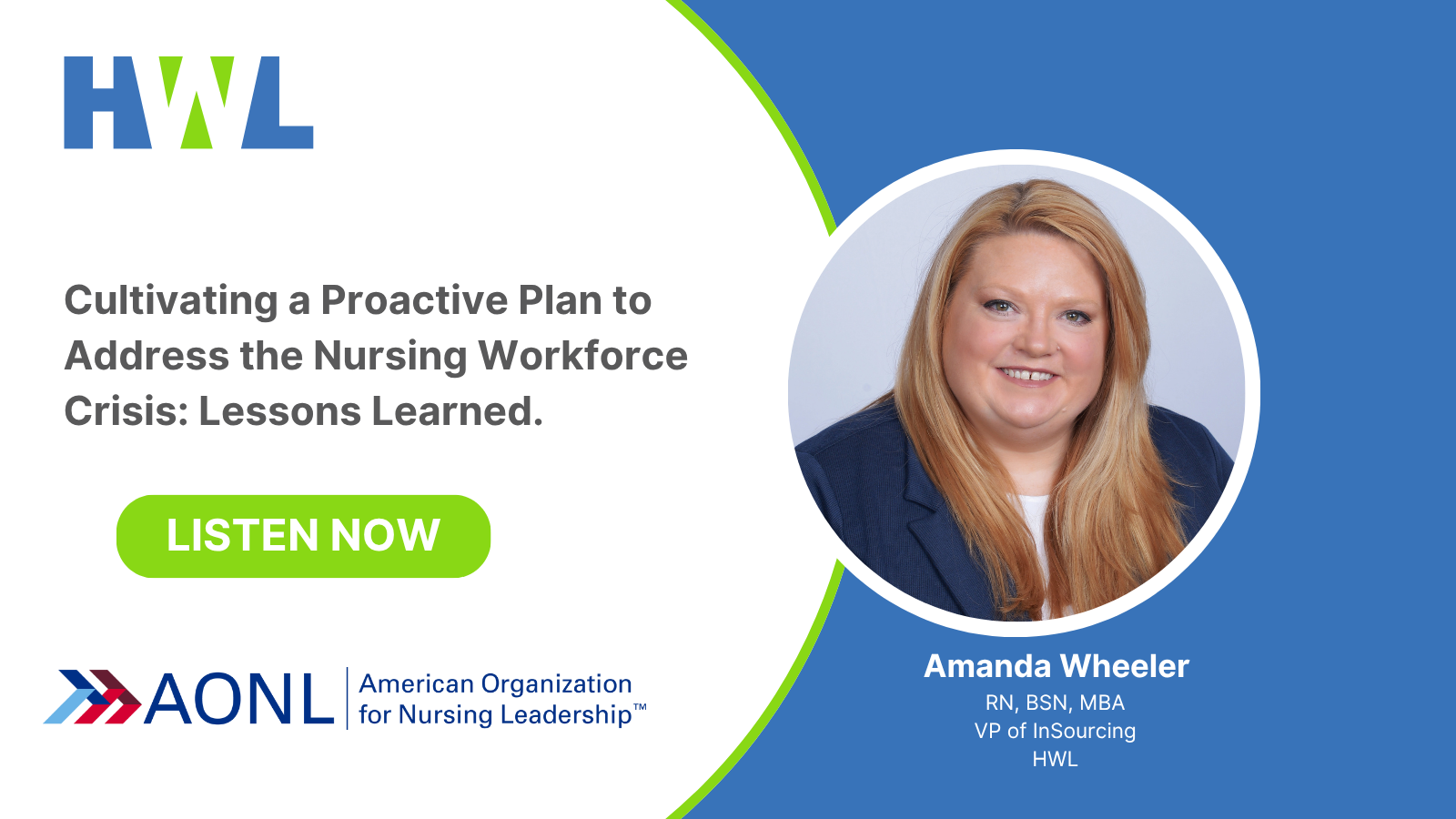 HWL

Cultivating a Proactive Plan to Address the Nursing Workforce Crisis: Lessons Learned.

LISTEN NOW

AONL American Organization for Nursing Leadership™

Amanda Wheeler
RN, BSN, MBA
VP of InSourcing
HWL